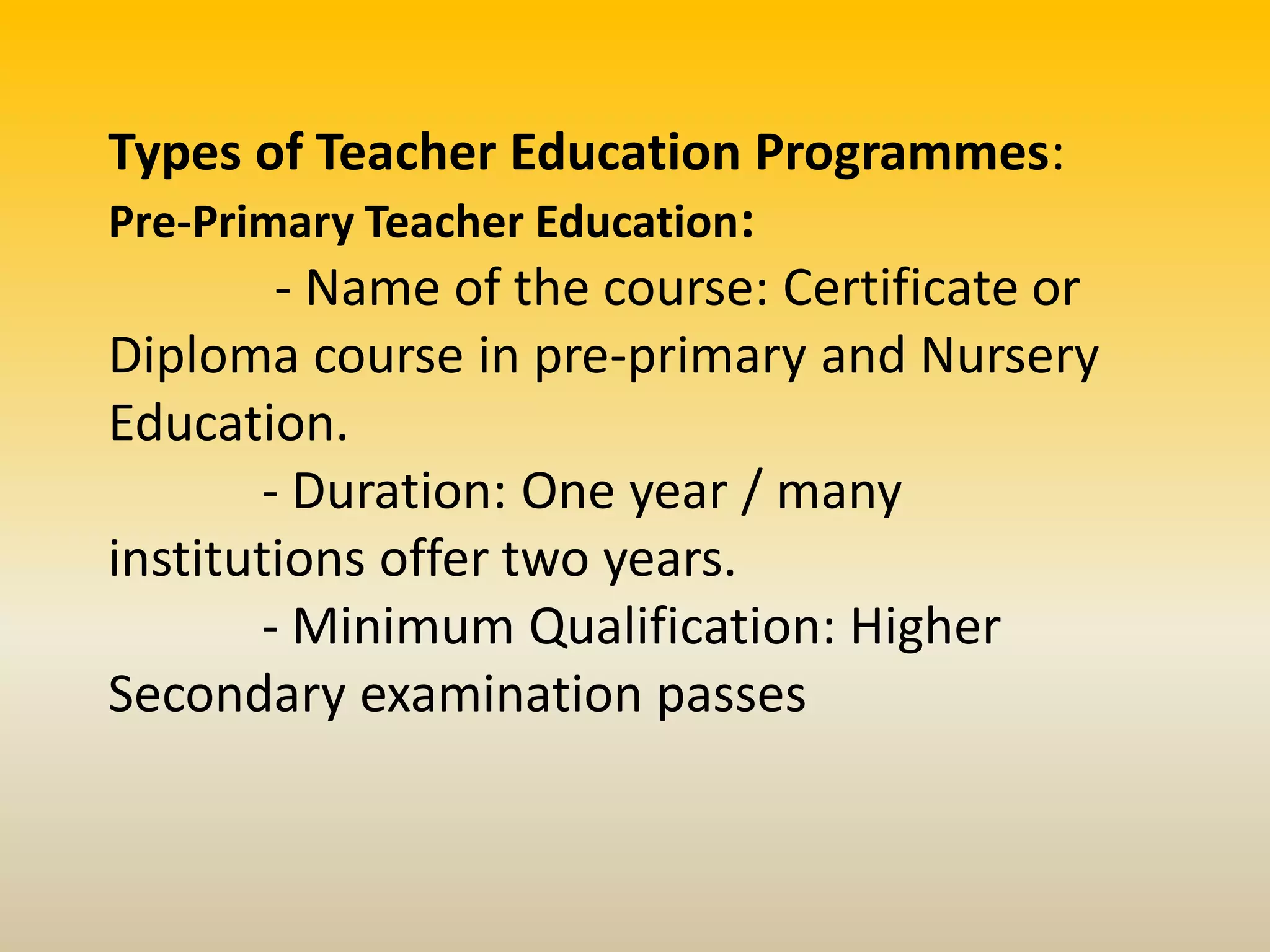 Types of Teacher Education Programmes:
Pre-Primary Teacher Education:

- Name of the course: Certificate or Diploma course in pre-primary and Nursery Education.

- Duration: One year / many institutions offer two years.

- Minimum Qualification: Higher Secondary examination passes